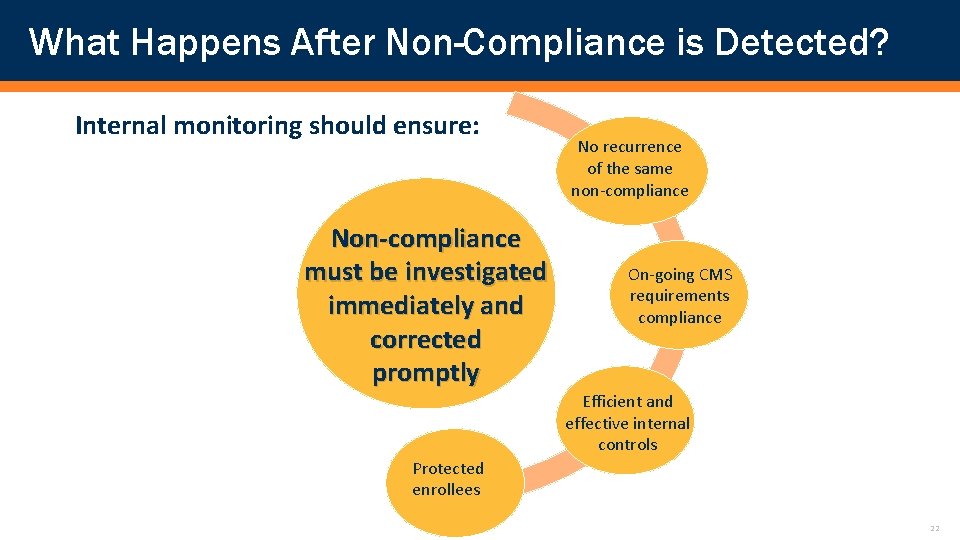 What Happens After Non-Compliance is Detected?

Internal monitoring should ensure:

Non-compliance must be investigated immediately and corrected promptly

No recurrence of the same non-compliance

On-going CMS requirements compliance

Efficient and effective internal controls

Protected enrollees

22